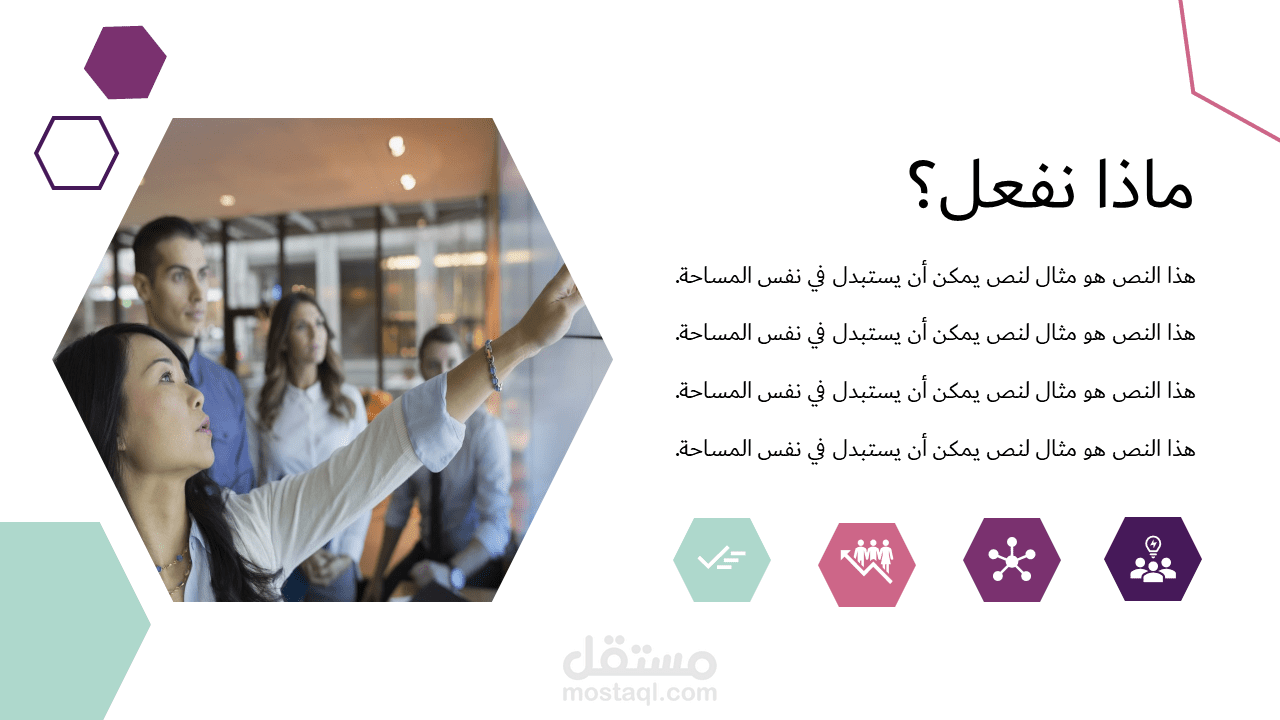 ماذا نفعل؟

هذا النص هو مثال لنص يمكن أن يستبدل في نفس المساحة.

هذا النص هو مثال لنص يمكن أن يستبدل في نفس المساحة.

هذا النص هو مثال لنص يمكن أن يستبدل في نفس المساحة.

هذا النص هو مثال لنص يمكن أن يستبدل في نفس المساحة.

مستقل
mostaql.com